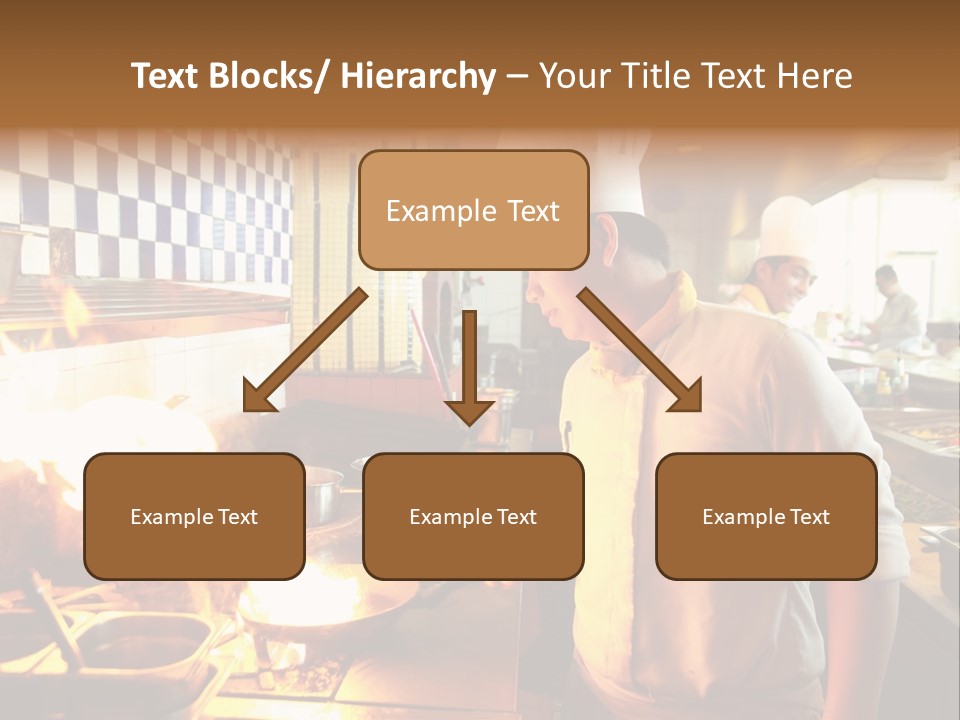 Text Blocks/ Hierarchy – Your Title Text Here

Example Text

Example Text

Example Text

Example Text